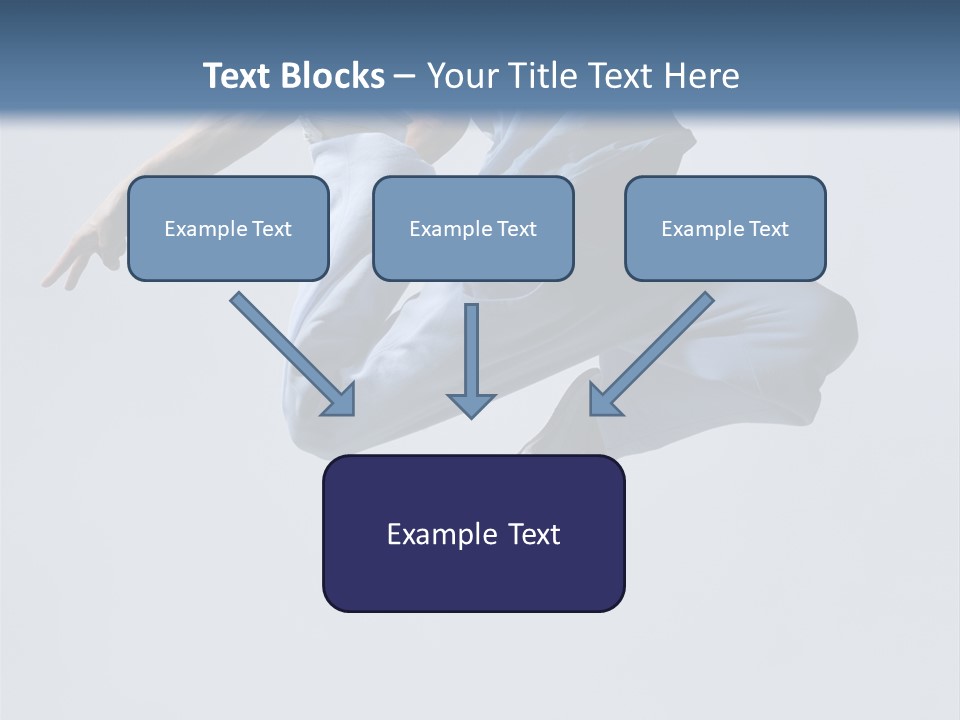 Text Blocks – Your Title Text Here

Example Text

Example Text

Example Text

Example Text